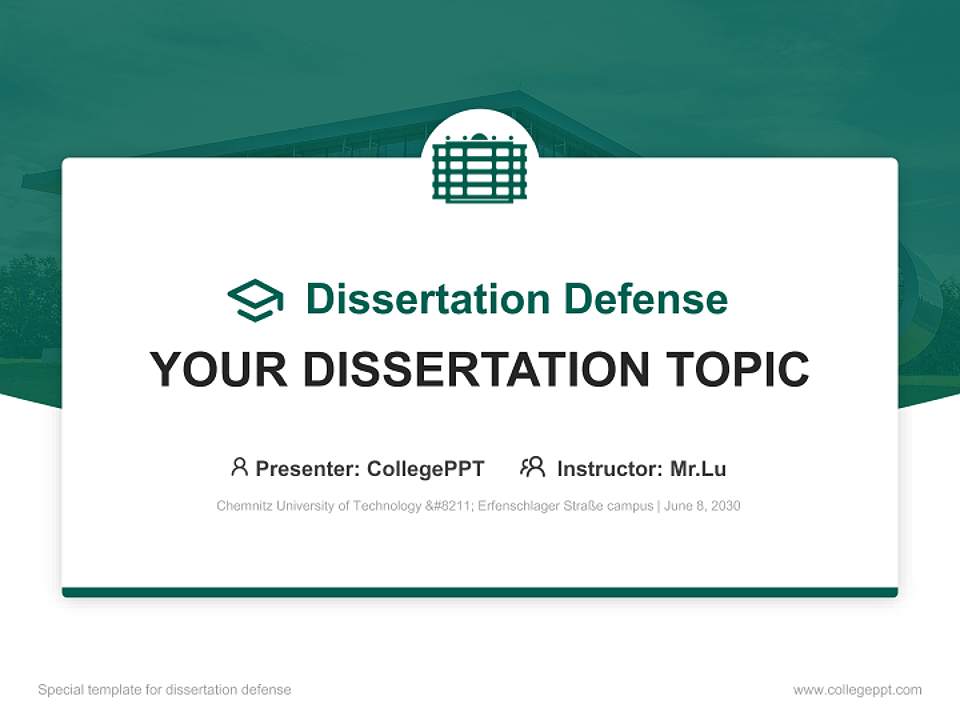 Dissertation Defense

YOUR DISSERTATION TOPIC

Presenter: CollegePPT Instructor: Mr.Lu

Chemnitz University of Technology &#8211; Erfenschlager Straße campus | June 8, 2030

Special template for dissertation defense

www.collegeppt.com